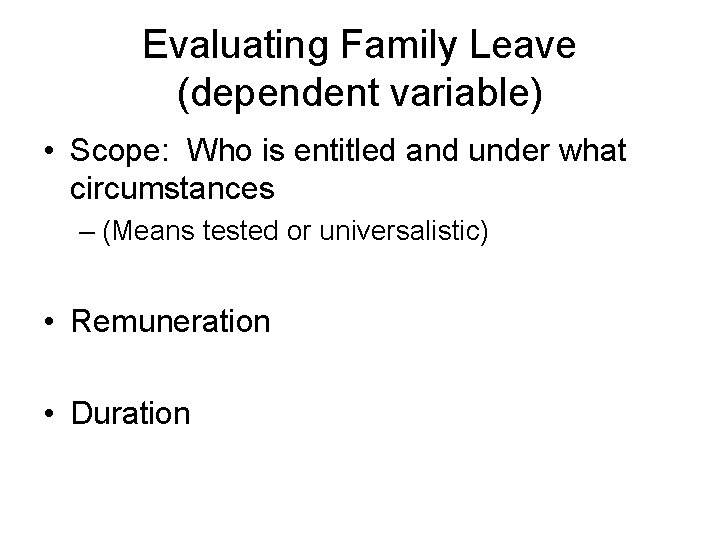 Evaluating Family Leave (dependent variable)

• Scope: Who is entitled and under what circumstances
– (Means tested or universalistic)

• Remuneration

• Duration